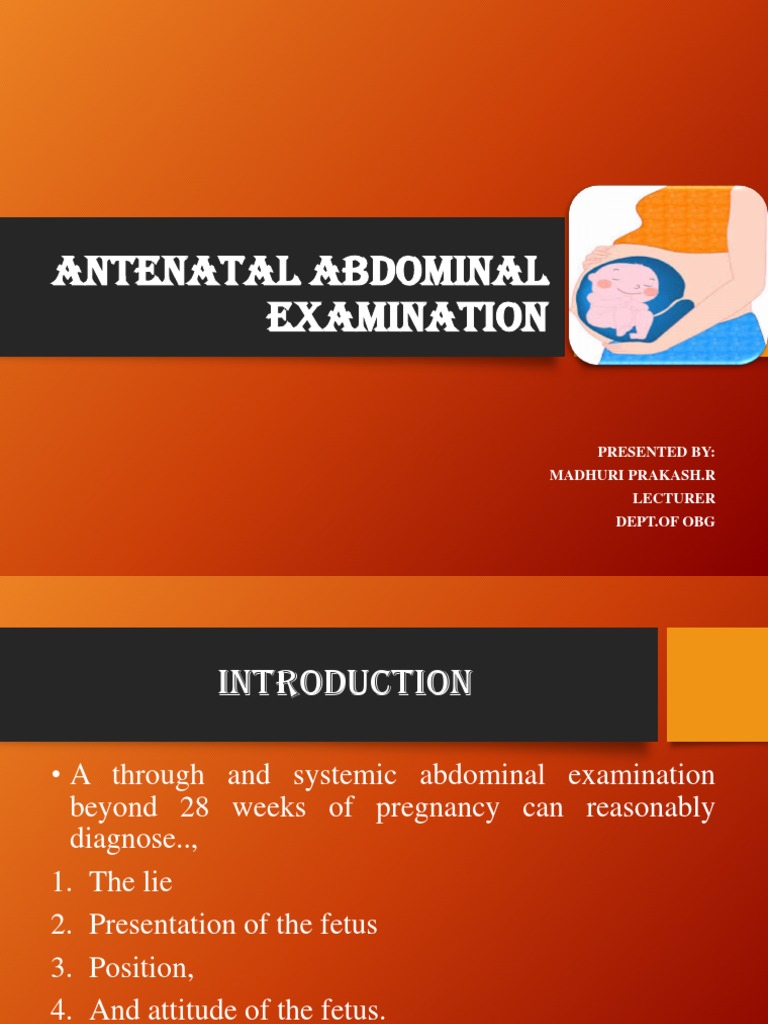 ANTENATAL ABDOMINAL EXAMINATION

PRESENTED BY:
MADHURI PRAKASH.R
LECTURER
DEPT.OF OBG

INTRODUCTION

• A through and systemic abdominal examination beyond 28 weeks of pregnancy can reasonably diagnose..,

1. The lie
2. Presentation of the fetus
3. Position,
4. And attitude of the fetus.